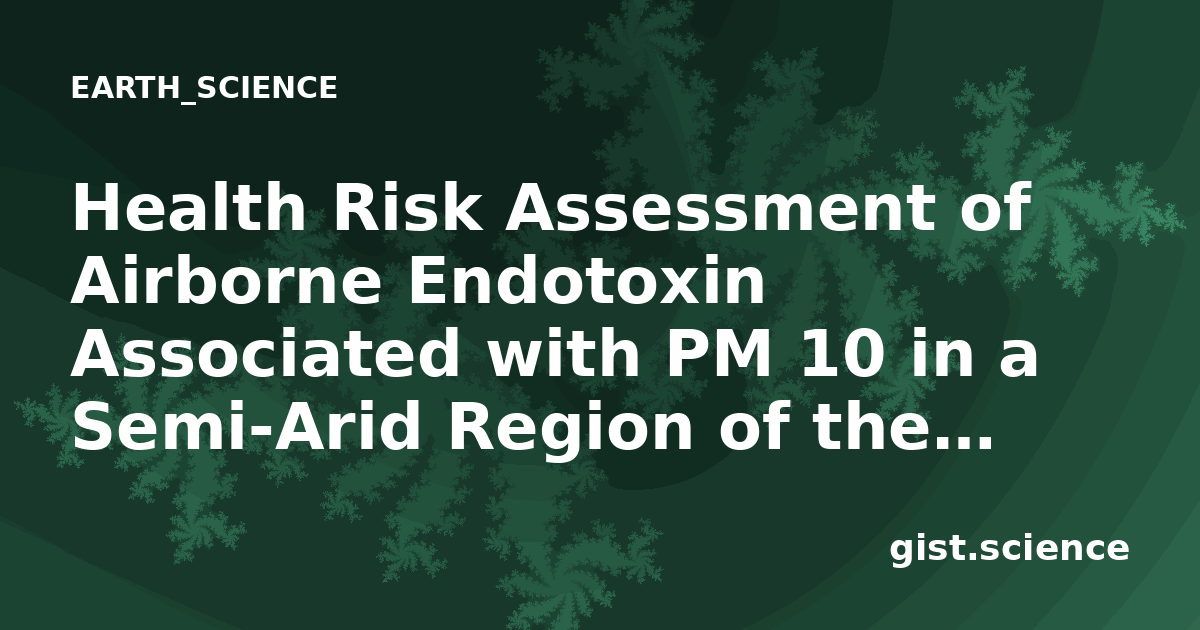 EARTH_SCIENCE

Health Risk Assessment of Airborne Endotoxin Associated with PM 10 in a Semi-Arid Region of the...

gist.science